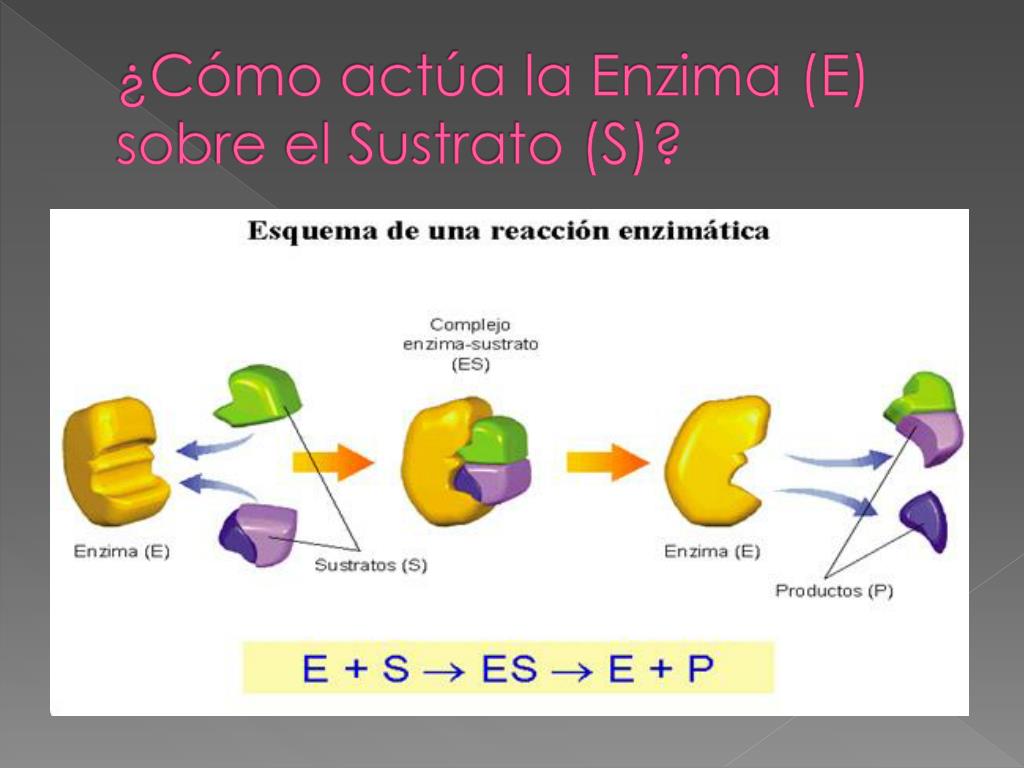 ¿Cómo actúa la Enzima (E) sobre el Sustrato (S)?

Esquema de una reacción enzimática

Complejo enzima-sustrato (ES)

Enzima (E)

Sustratos (S)

Enzima (E)

Productos (P)

$E + S \rightarrow ES \rightarrow E + P$